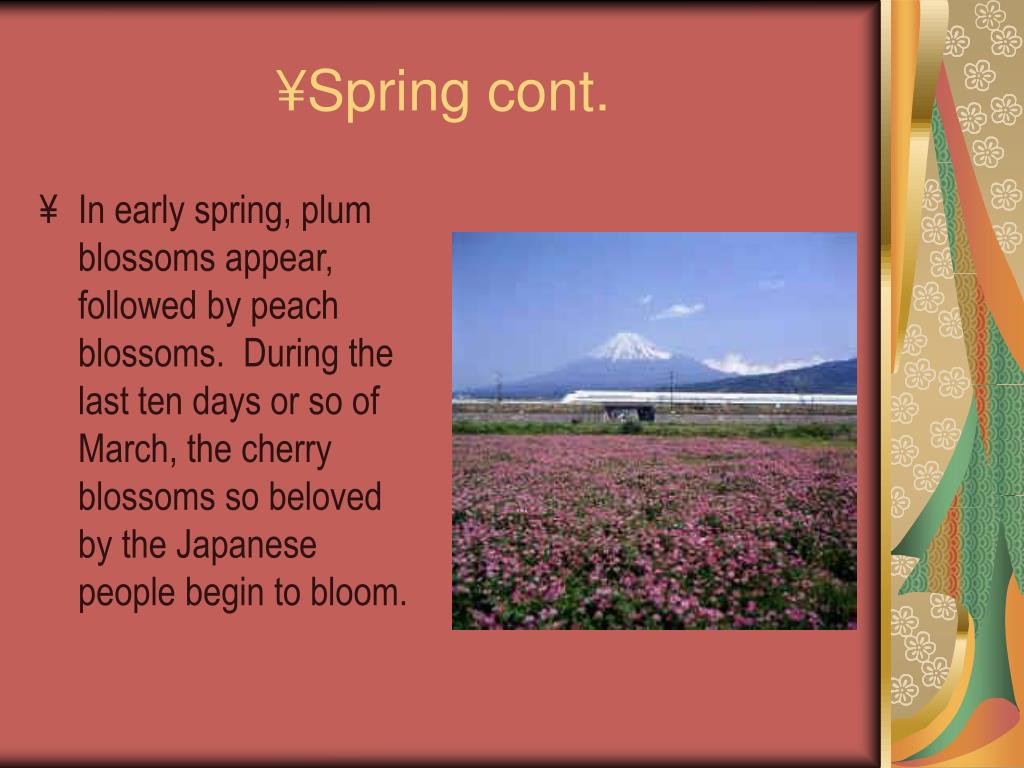 ¥Spring cont.

¥ In early spring, plum blossoms appear, followed by peach blossoms. During the last ten days or so of March, the cherry blossoms so beloved by the Japanese people begin to bloom.